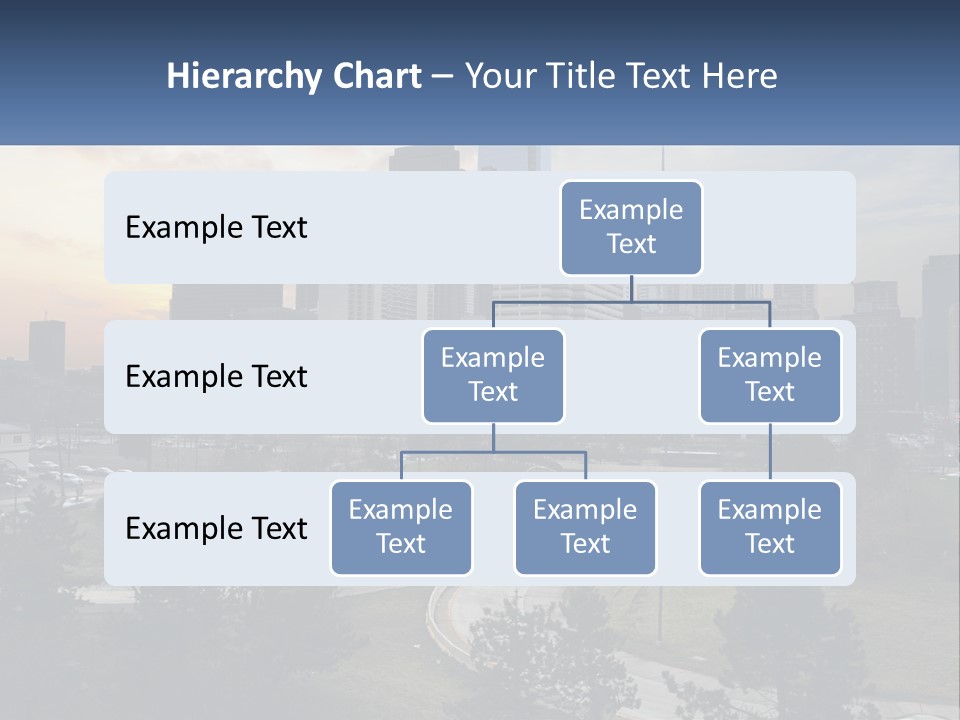 Hierarchy Chart – Your Title Text Here

Example Text

Example Text

Example Text

Example Text

Example Text

Example Text

Example Text

Example Text

Example Text